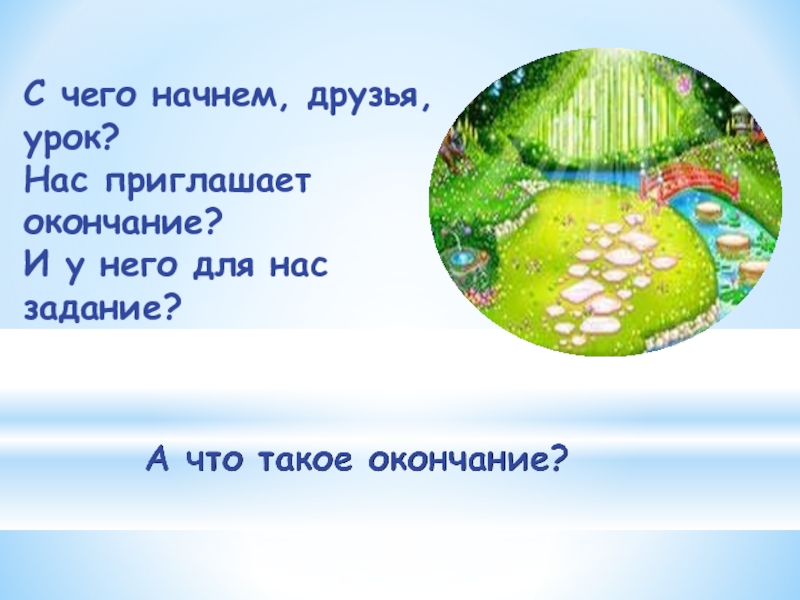 С чего начнем, друзья, урок?
Нас приглашает окончание?
И у него для нас задание?

А что такое окончание?